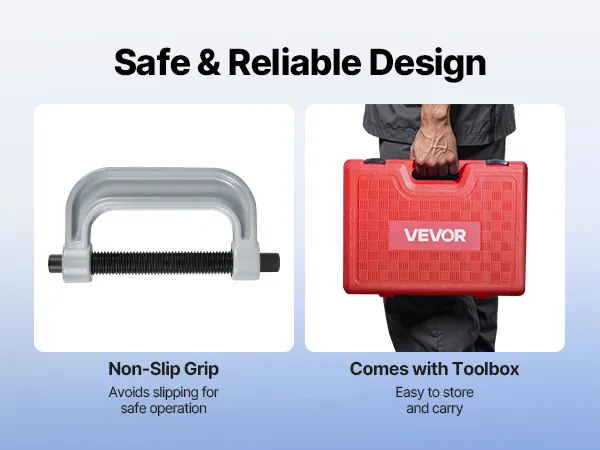 Safe & Reliable Design

VEVOR

Non-Slip Grip
Avoids slipping for safe operation

Comes with Toolbox
Easy to store and carry